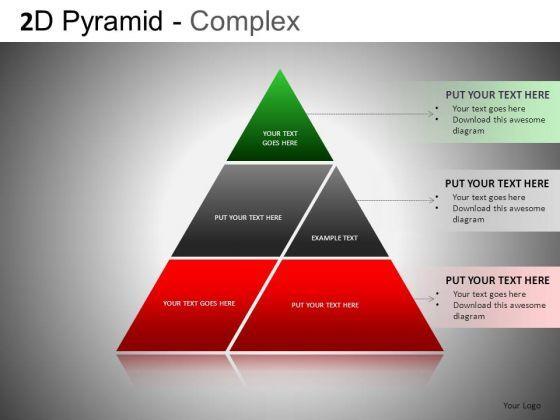 2D Pyramid - Complex

YOUR TEXT GOES HERE

PUT YOUR TEXT HERE

EXAMPLE TEXT

YOUR TEXT GOES HERE

PUT YOUR TEXT HERE

PUT YOUR TEXT HERE
• Your text goes here
• Download this awesome diagram

PUT YOUR TEXT HERE
• Your text goes here
• Download this awesome diagram

PUT YOUR TEXT HERE
• Your text goes here
• Download this awesome diagram

Your Logo